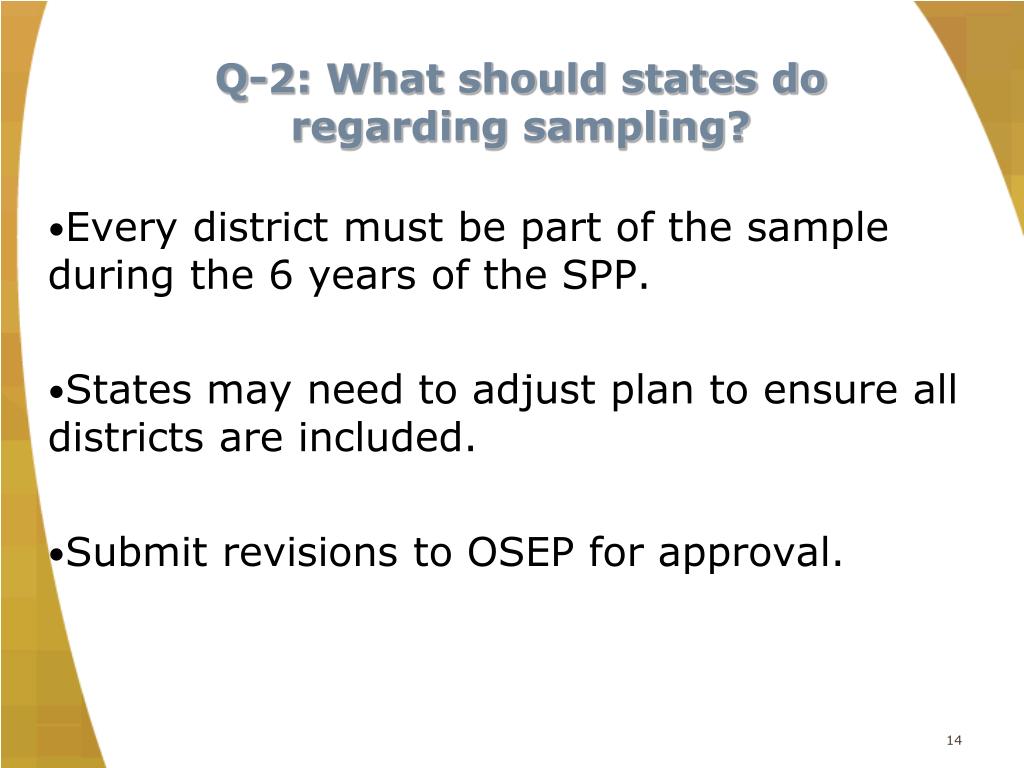 Q-2: What should states do regarding sampling?

•Every district must be part of the sample during the 6 years of the SPP.

•States may need to adjust plan to ensure all districts are included.

•Submit revisions to OSEP for approval.

14